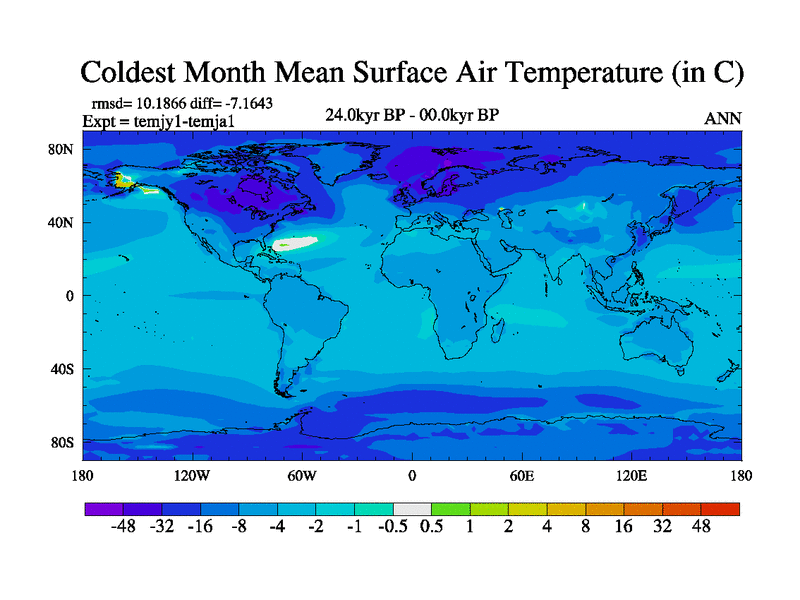 Coldest Month Mean Surface Air Temperature (in C)

rmsd= 10.1866 diff= -7.1643
Expt = temjy1-temja1

24.0kyr BP - 00.0kyr BP

ANN

80N
40N
0
40S
80S

180 120W 60W 0 60E 120E 180

-48 -32 -16 -8 -4 -2 -1 -0.5 0.5 1 2 4 8 16 32 48